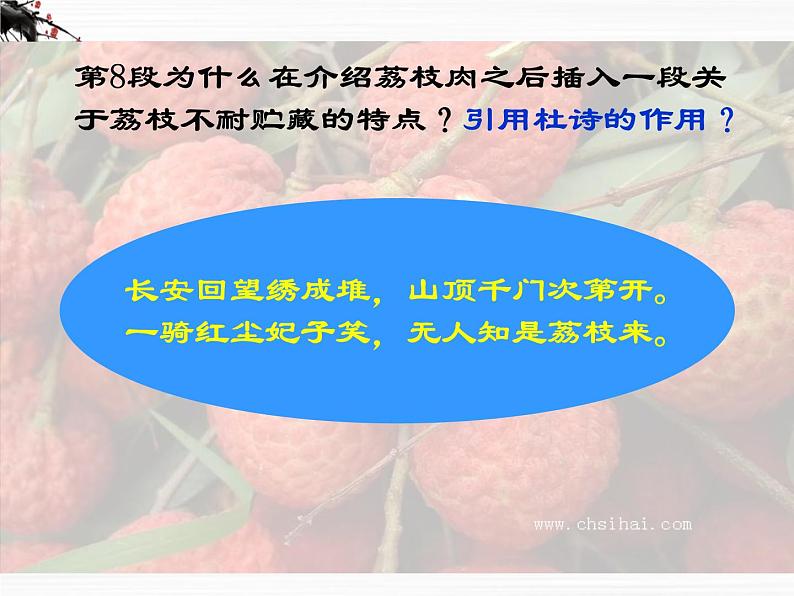 第8段为什么在介绍荔枝肉之后插入一段关于荔枝不耐贮藏的特点？引用杜诗的作用？

长安回望绣成堆，山顶千门次第开。
一骑红尘妃子笑，无人知是荔枝来。

www.chsihai.com